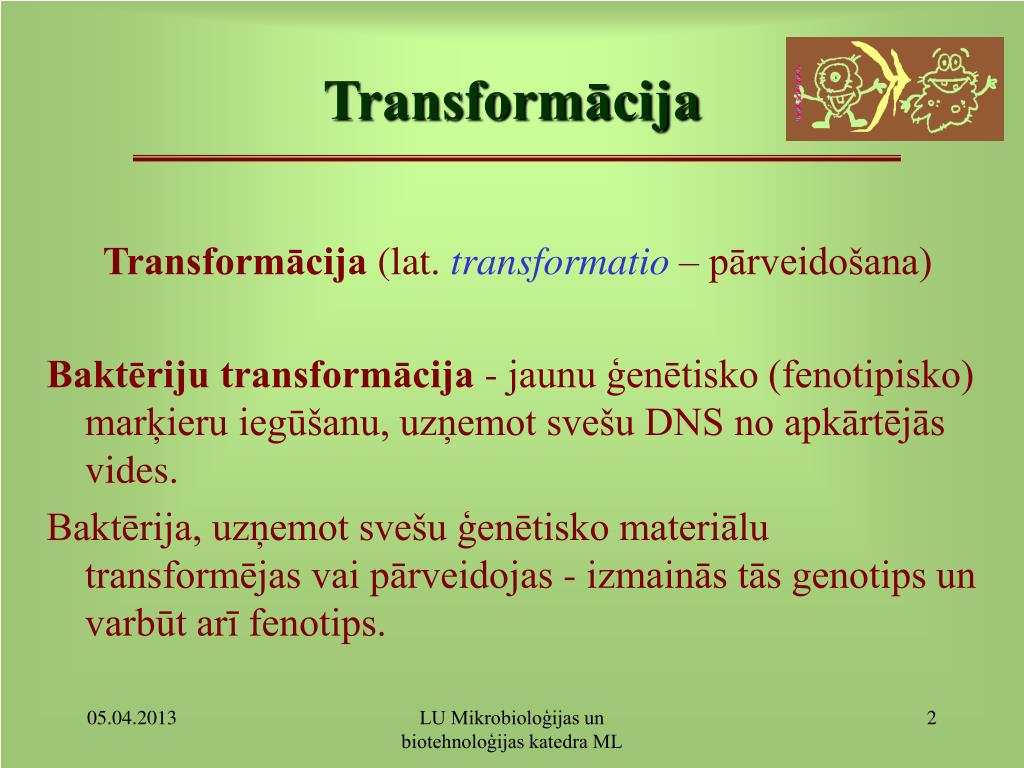 Transformācija

Transformācija (lat. transformatio – pārveidošana)

Baktēriju transformācija - jaunu ģenētisko (fenotipisko) marķieru iegūšanu, uzņemot svešu DNS no apkārtējās vides.

Baktērija, uzņemot svešu ģenētisko materiālu transformējas vai pārveidojas - izmainās tās genotips un varbūt arī fenotips.

05.04.2013

LU Mikrobioloģijas un biotehnoloģijas katedra ML

2